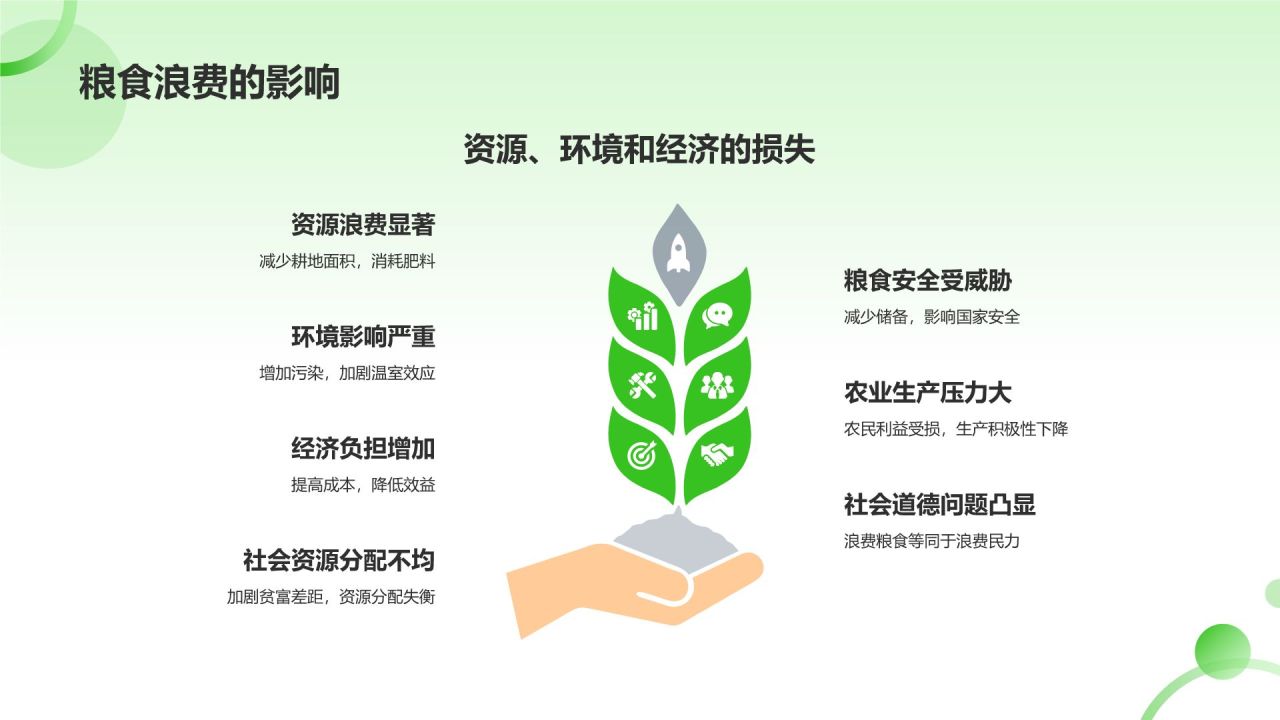 粮食浪费的影响

资源、环境和经济的损失

资源浪费显著

减少耕地面积，消耗肥料

环境影响严重

增加污染，加剧温室效应

经济负担增加

提高成本，降低效益

社会资源分配不均

加剧贫富差距，资源分配失衡

粮食安全受威胁

减少储备，影响国家安全

农业生产压力大

农民利益受损，生产积极性下降

社会道德问题凸显

浪费粮食等同于浪费民力